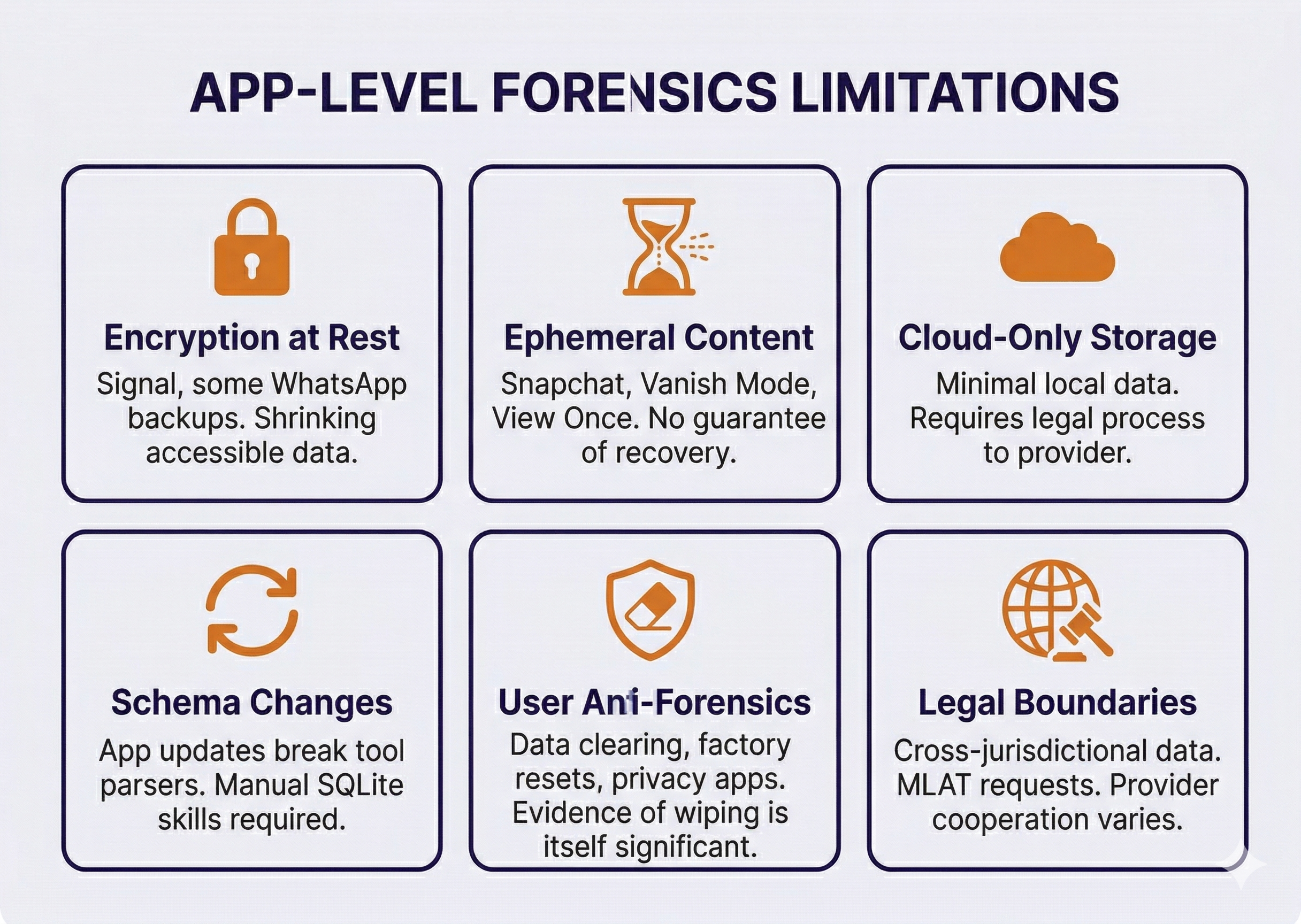 APP-LEVEL FORENSICS LIMITATIONS

Encryption at Rest
Signal, some WhatsApp backups. Shrinking accessible data.

Ephemeral Content
Snapchat, Vanish Mode, View Once. No guarantee of recovery.

Cloud-Only Storage
Minimal local data. Requires legal process to provider.

Schema Changes
App updates break tool parsers. Manual SQLite skills required.

User Anti-Forensics
Data clearing, factory resets, privacy apps. Evidence of wiping is itself significant.

Legal Boundaries
Cross-jurisdictional data. MLAT requests. Provider cooperation varies.